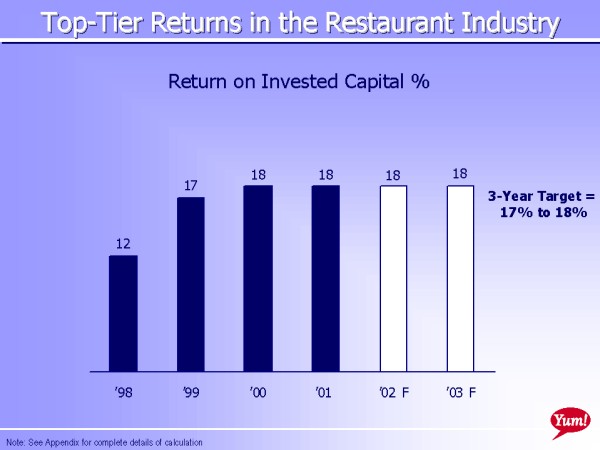 Top-Tier Returns in the Restaurant Industry

Return on Invested Capital %

12
17
18
18
18
18

3-Year Target = 17% to 18%

'98
'99
'00
'01
'02 F
'03 F

Yum!

Note: See Appendix for complete details of calculation